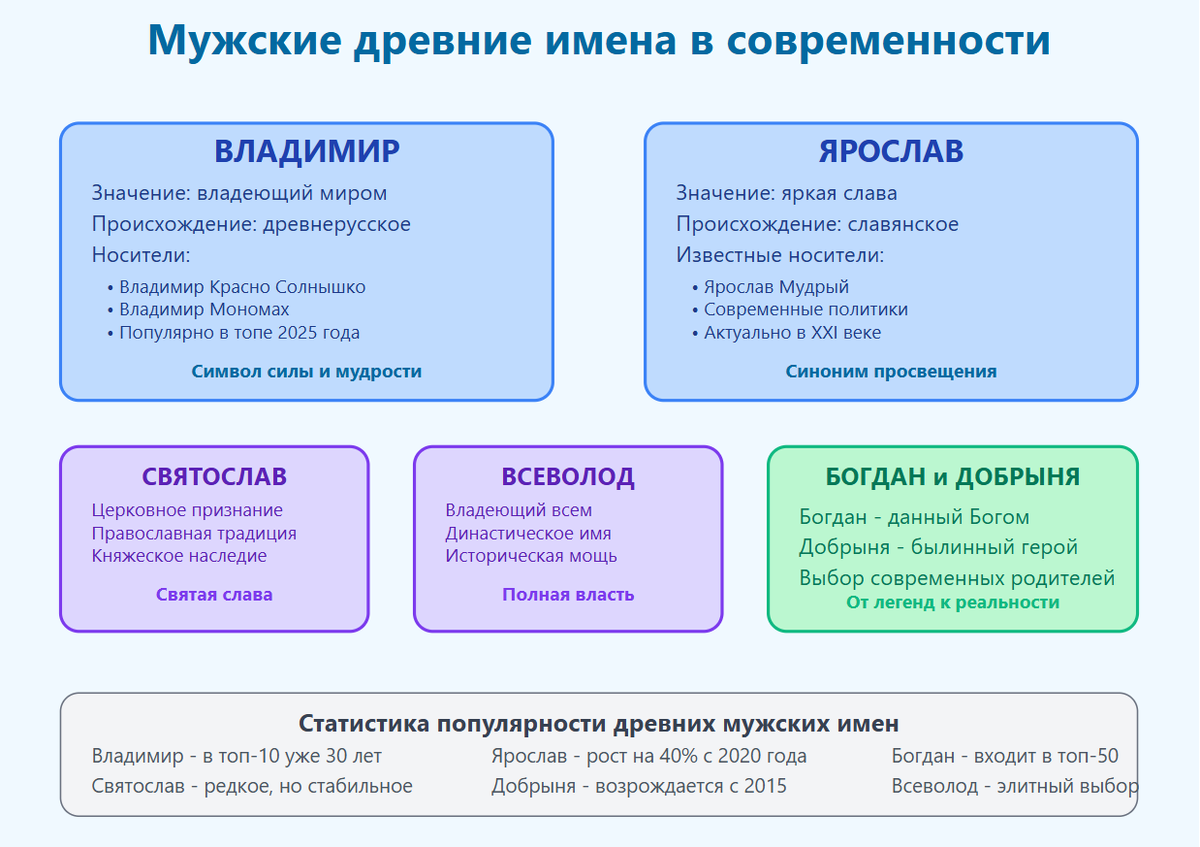 Мужские древние имена в современности

ВЛАДИМИР

Значение: владеющий миром

Происхождение: древнерусское

Носители:

• Владимир Красно Солнышко
• Владимир Мономах
• Популярно в топе 2025 года

Символ силы и мудрости

ЯРОСЛАВ

Значение: яркая слава

Происхождение: славянское

Известные носители:

• Ярослав Мудрый
• Современные политики
• Актуально в XXI веке

Синоним просвещения

СВЯТОСЛАВ

Церковное признание
Православная традиция
Княжеское наследие

Святая слава

ВСЕВОЛОД

Владеющий всем
Династическое имя
Историческая мощь

Полная власть

БОГДАН и ДОБРЫНЯ

Богдан - данный Богом
Добрыня - былинный герой
Выбор современных родителей

От легенд к реальности

Статистика популярности древних мужских имен

Владимир - в топ-10 уже 30 лет
Святослав - редкое, но стабильное

Ярослав - рост на 40% с 2020 года
Добрыня - возрождается с 2015

Богдан - входит в топ-50
Всеволод - элитный выбор